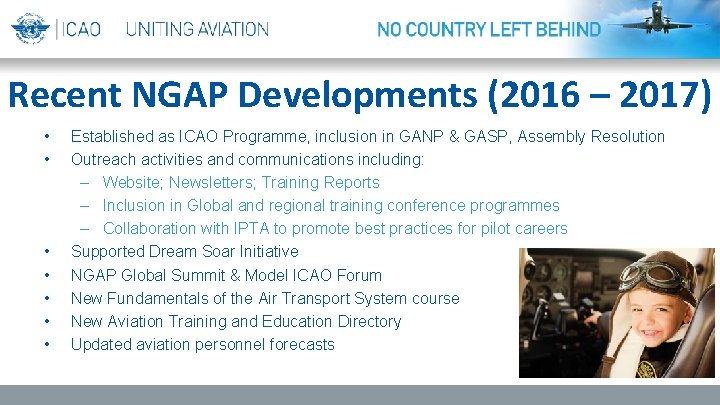 ICAO UNITING AVIATION

NO COUNTRY LEFT BEHIND

Recent NGAP Developments (2016 – 2017)

• Established as ICAO Programme, inclusion in GANP & GASP, Assembly Resolution
• Outreach activities and communications including:
– Website; Newsletters; Training Reports
– Inclusion in Global and regional training conference programmes
– Collaboration with IPTA to promote best practices for pilot careers
• Supported Dream Soar Initiative
• NGAP Global Summit & Model ICAO Forum
• New Fundamentals of the Air Transport System course
• New Aviation Training and Education Directory
• Updated aviation personnel forecasts